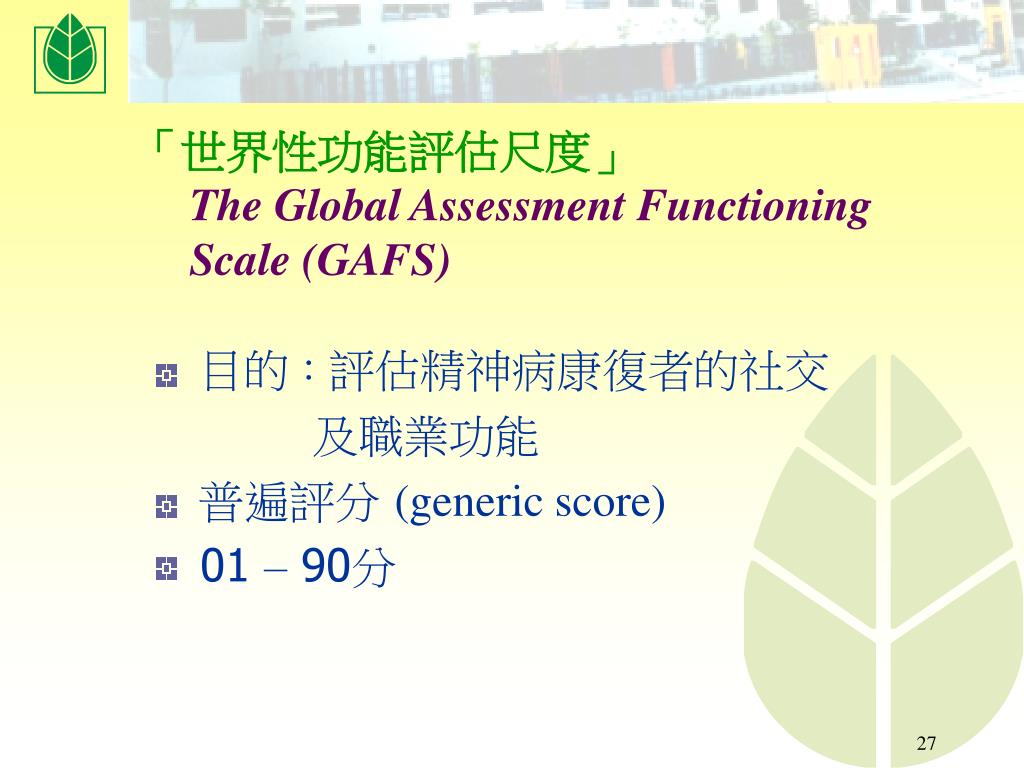 「世界性功能評估尺度」
The Global Assessment Functioning Scale (GAFS)

目的 : 評估精神病康復者的社交及職業功能

普遍評分 (generic score)

01 – 90分

27